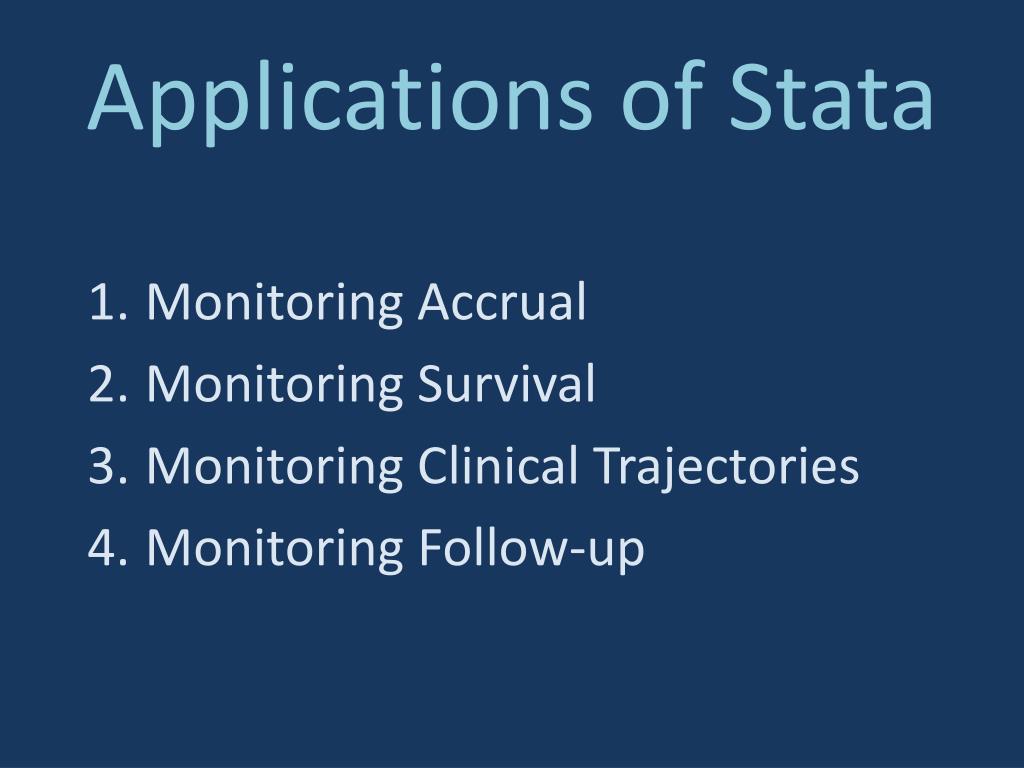 Applications of Stata

1. Monitoring Accrual
2. Monitoring Survival
3. Monitoring Clinical Trajectories
4. Monitoring Follow-up